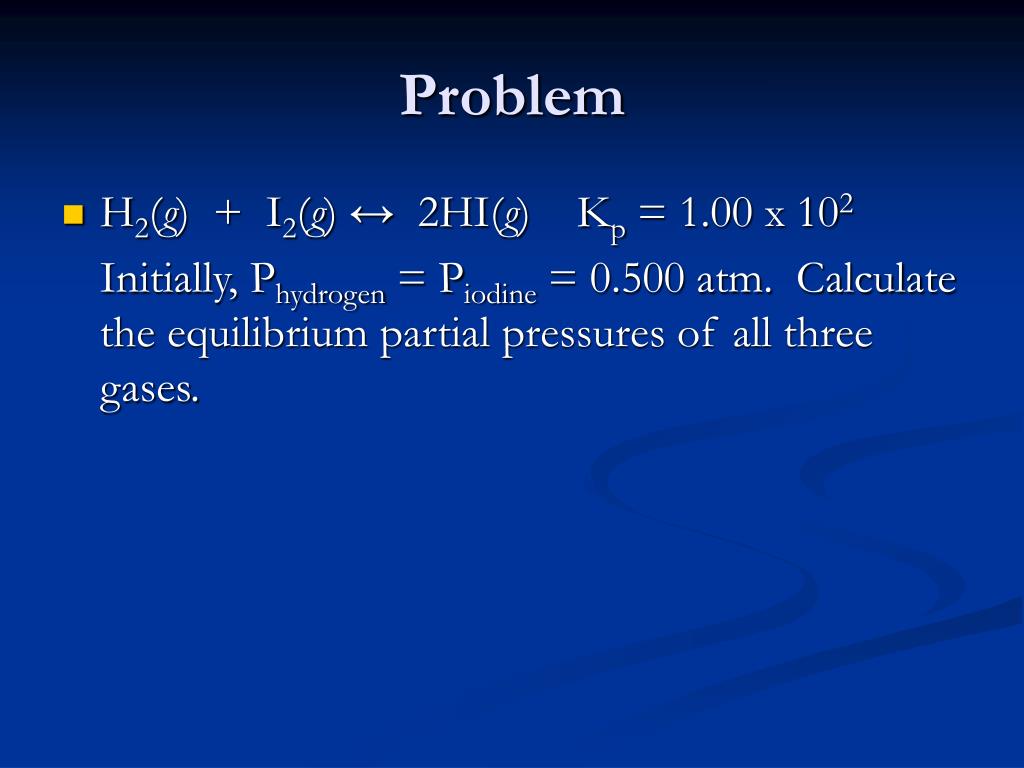 Problem

$H_2(g) + I_2(g) \leftrightarrow 2HI(g)$ $K_p = 1.00 \times 10^2$ Initially, $P_{hydrogen} = P_{iodine} = 0.500$ atm. Calculate the equilibrium partial pressures of all three gases.